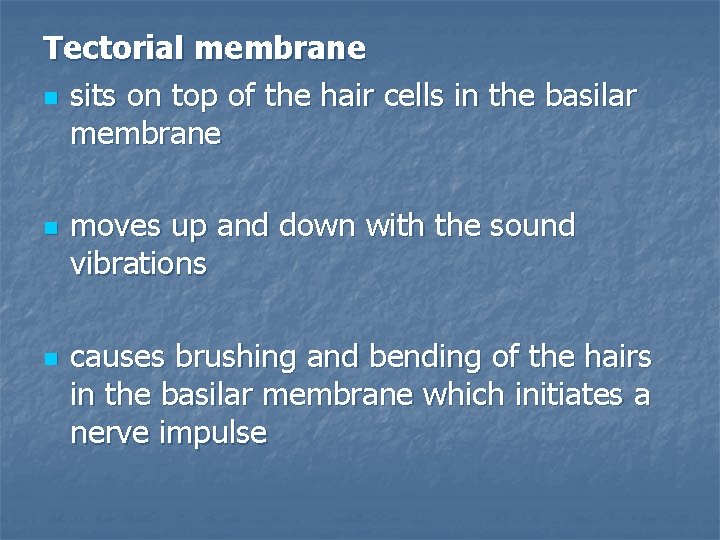 Tectorial membrane

- sits on top of the hair cells in the basilar membrane

- moves up and down with the sound vibrations

- causes brushing and bending of the hairs in the basilar membrane which initiates a nerve impulse